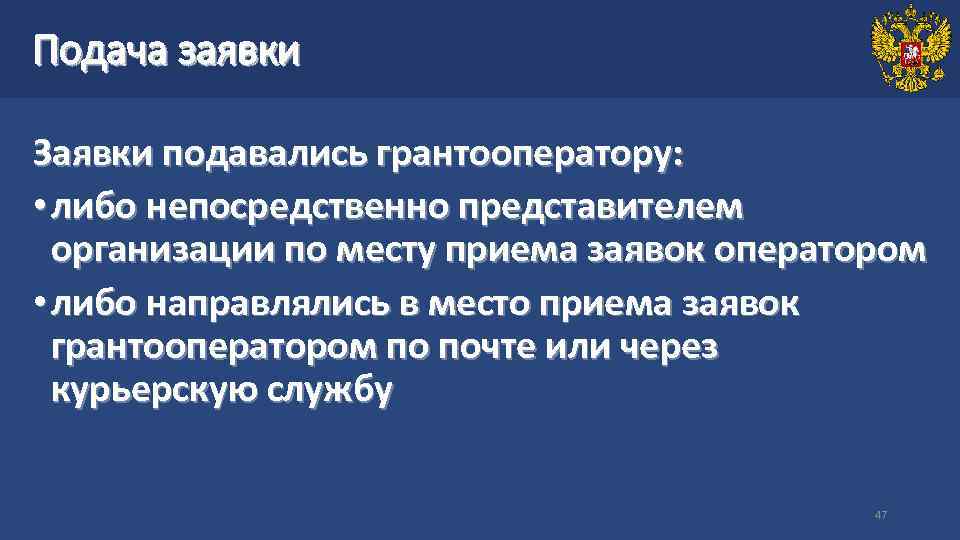 Подача заявки

Заявки подавались грантооператору:

• либо непосредственно представителем организации по месту приема заявок оператором

• либо направлялись в место приема заявок грантооператором по почте или через курьерскую службу

47